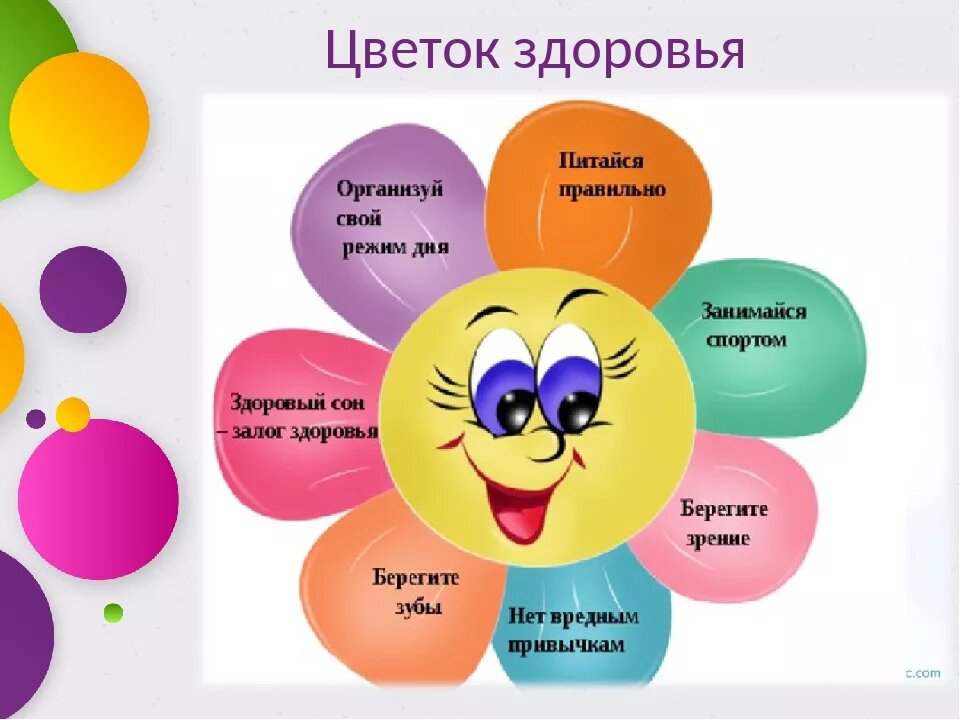 Цветок здоровья

Организуй свой режим дня

Питайся правильно

Занимайся спортом

Здоровый сон – залог здоровья

Берегите зрение

Берегите зубы

Нет вредным привычкам

c.com